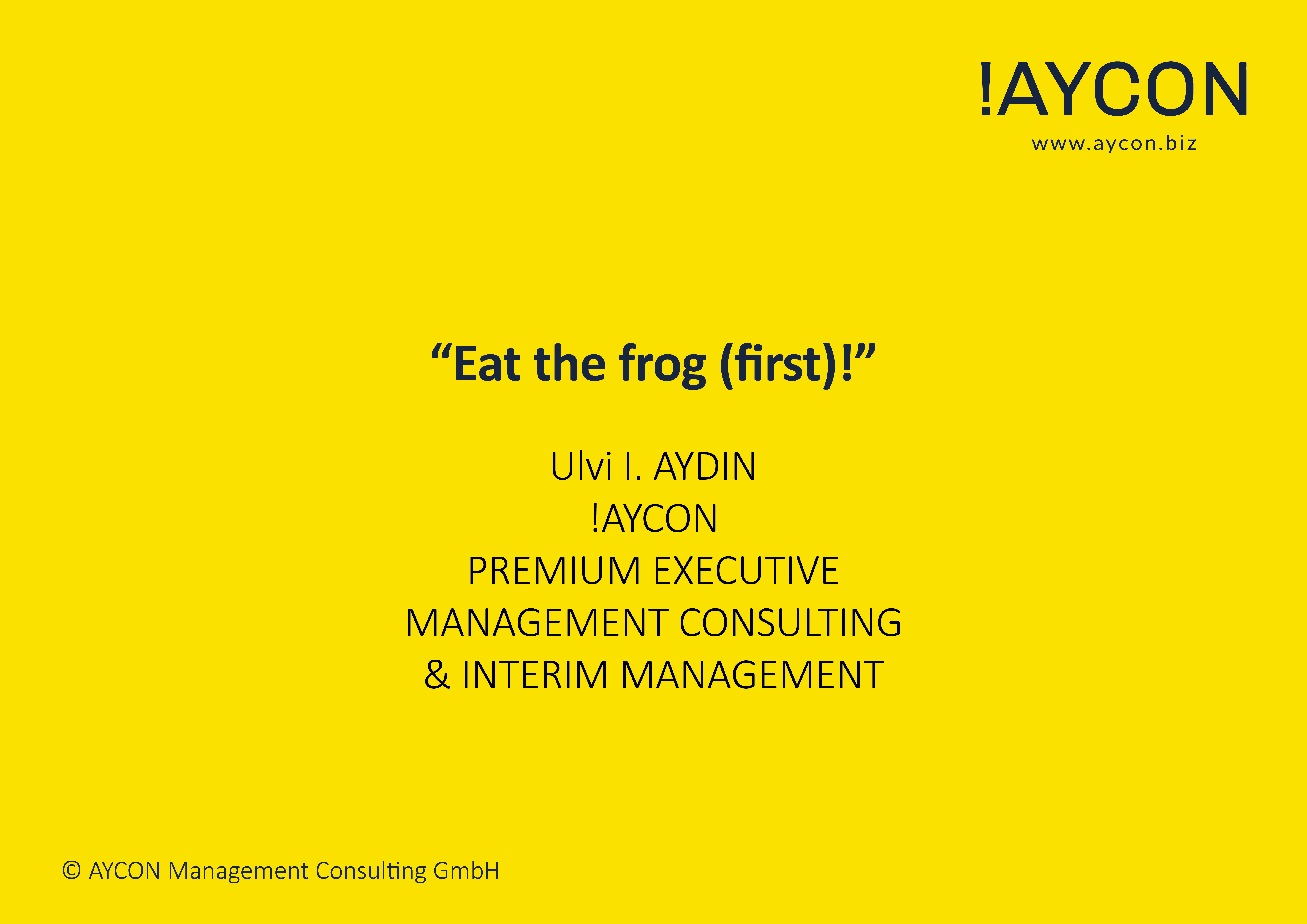 !AYCON
www.aycon.biz

“Eat the frog (first)!”

Ulvi I. AYDIN
!AYCON
PREMIUM EXECUTIVE
MANAGEMENT CONSULTING
& INTERIM MANAGEMENT

© AYCON Management Consulting GmbH